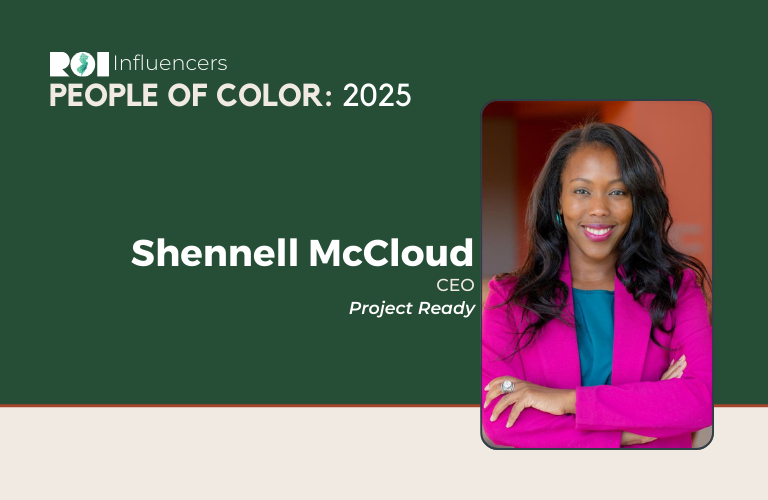 ROI Influencers
PEOPLE OF COLOR: 2025

Shennell McCloud
CEO
Project Ready